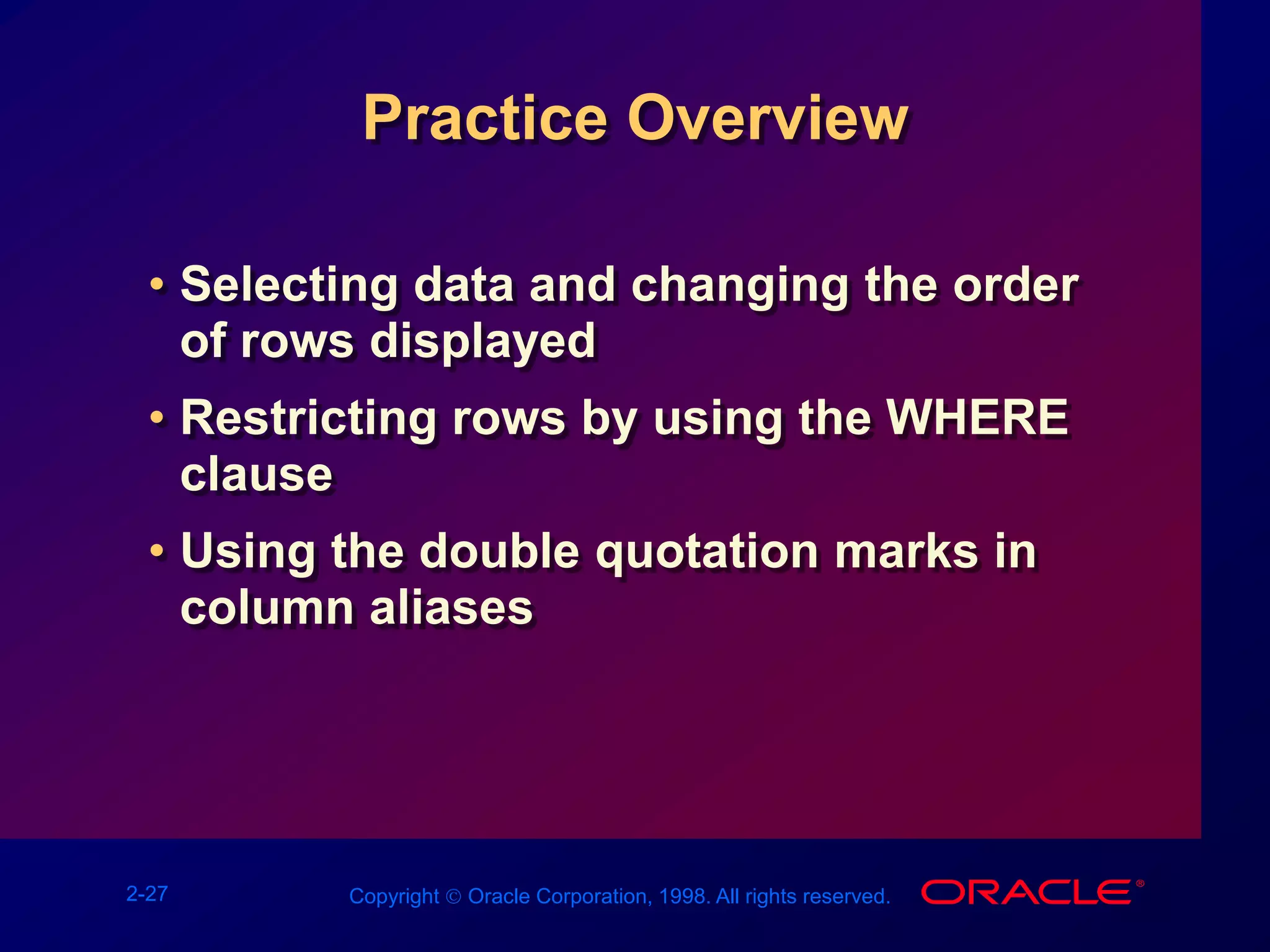 Practice Overview

• Selecting data and changing the order of rows displayed

• Restricting rows by using the WHERE clause

• Using the double quotation marks in column aliases

2-27

Copyright © Oracle Corporation, 1998. All rights reserved.

ORACLE®